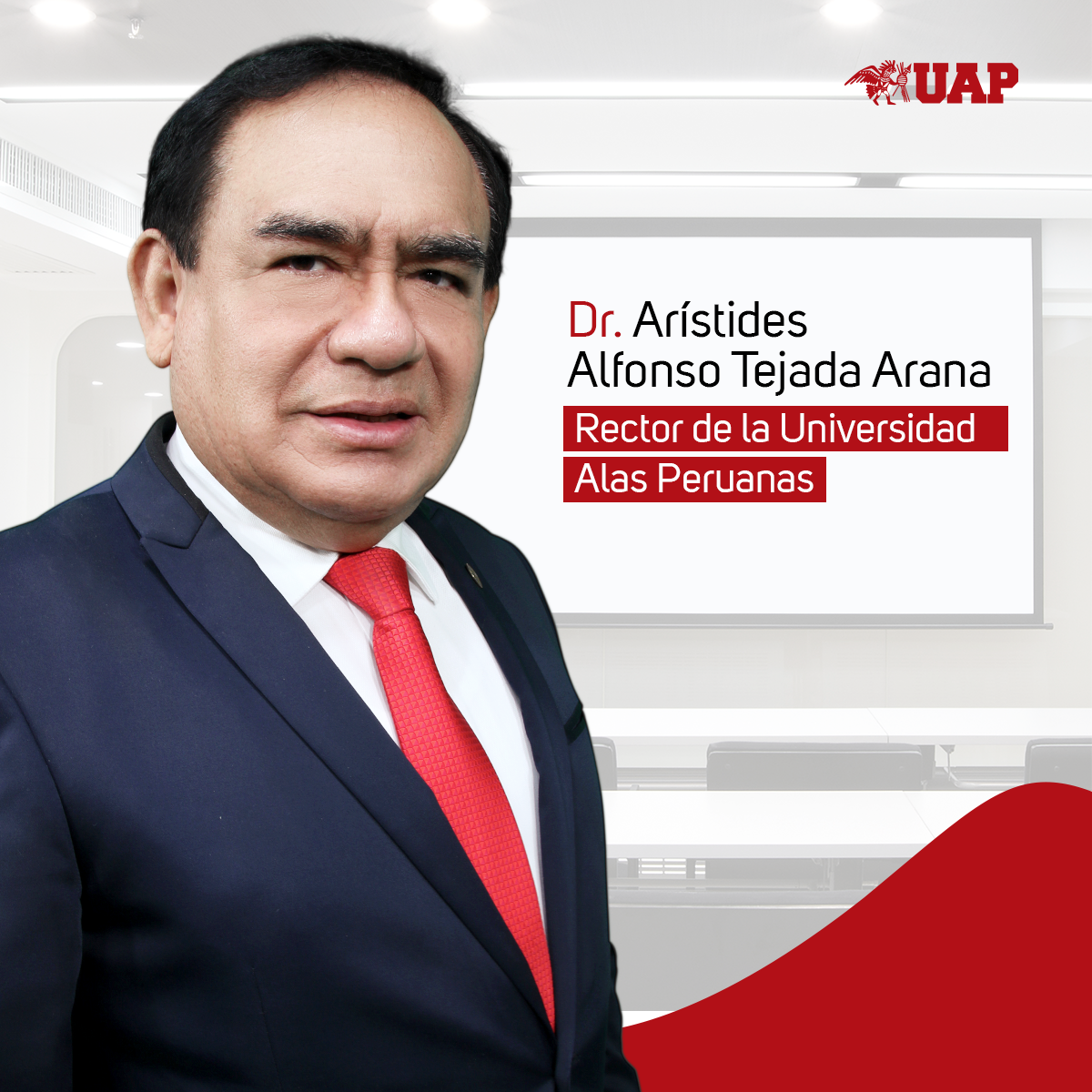 UAP

Dr. Arístides Alfonso Tejada Arana

Rector de la Universidad Alas Peruanas